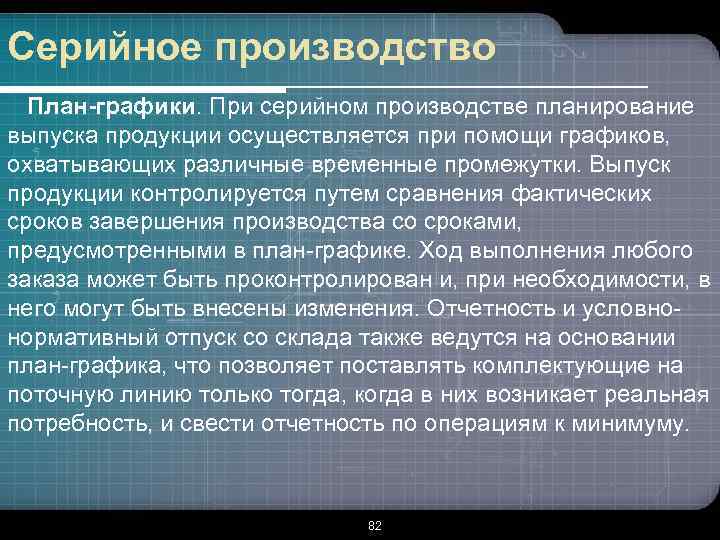 Серийное производство

План-графики. При серийном производстве планирование выпуска продукции осуществляется при помощи графиков, охватывающих различные временные промежутки. Выпуск продукции контролируется путем сравнения фактических сроков завершения производства со сроками, предусмотренными в план-графике. Ход выполнения любого заказа может быть проконтролирован и, при необходимости, в него могут быть внесены изменения. Отчетность и условно-нормативный отпуск со склада также ведутся на основании план-графика, что позволяет поставлять комплектующие на поточную линию только тогда, когда в них возникает реальная потребность, и свести отчетность по операциям к минимуму.

82